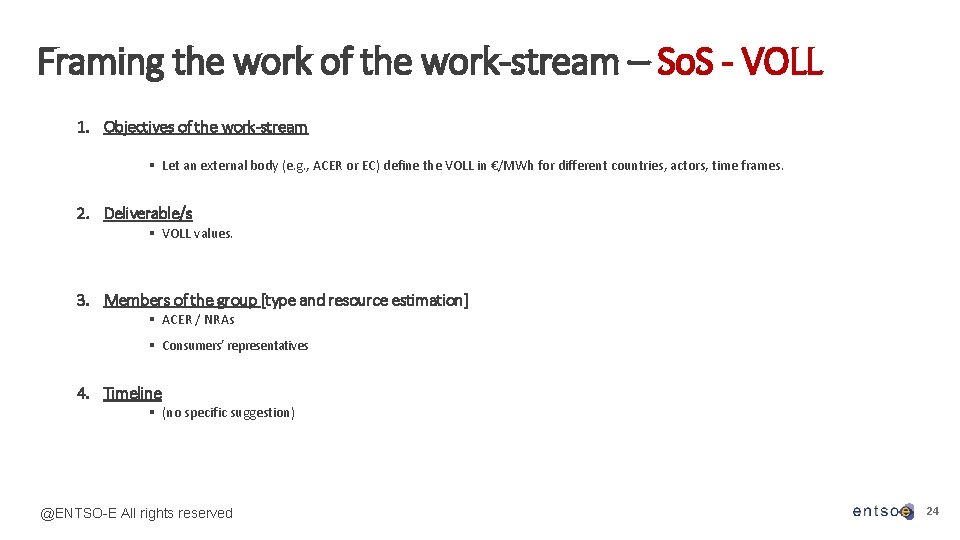 Framing the work of the work-stream – SoS - VOLL

1. Objectives of the work-stream

▪ Let an external body (e.g., ACER or EC) define the VOLL in €/MWh for different countries, actors, time frames.

2. Deliverable/s

▪ VOLL values.

3. Members of the group [type and resource estimation]

▪ ACER / NRAs

▪ Consumers' representatives

4. Timeline

▪ (no specific suggestion)

@ENTSO-E All rights reserved

entsoe

24